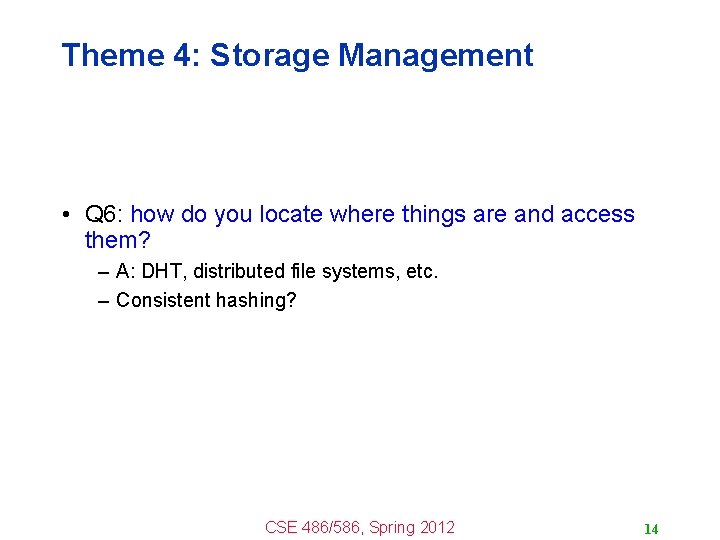 Theme 4: Storage Management

• Q6: how do you locate where things are and access them?
– A: DHT, distributed file systems, etc.
– Consistent hashing?

CSE 486/586, Spring 2012

14